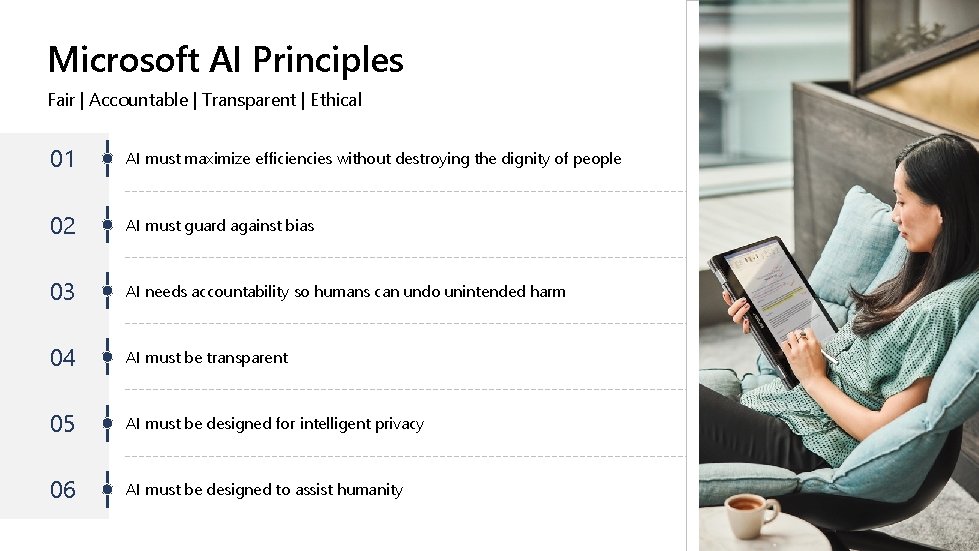 Microsoft AI Principles

Fair | Accountable | Transparent | Ethical

01 AI must maximize efficiencies without destroying the dignity of people

02 AI must guard against bias

03 AI needs accountability so humans can undo unintended harm

04 AI must be transparent

05 AI must be designed for intelligent privacy

06 AI must be designed to assist humanity